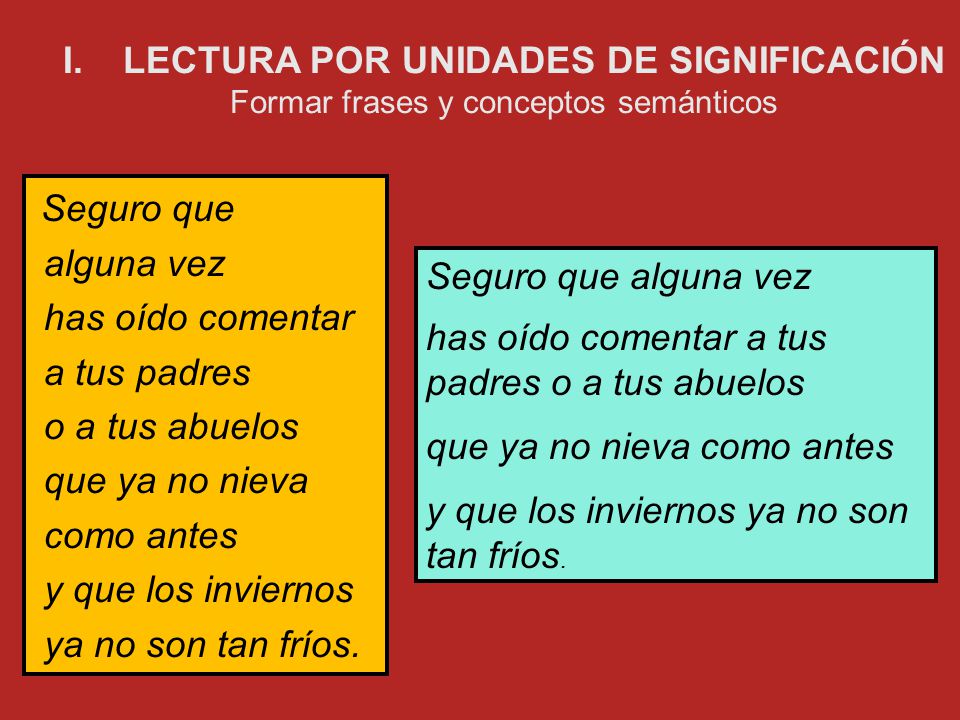 I. LECTURA POR UNIDADES DE SIGNIFICACIÓN
Formar frases y conceptos semánticos

Seguro que
alguna vez
has oído comentar
a tus padres
o a tus abuelos
que ya no nieva
como antes
y que los inviernos
ya no son tan fríos.

Seguro que alguna vez

has oído comentar a tus padres o a tus abuelos

que ya no nieva como antes

y que los inviernos ya no son tan fríos.